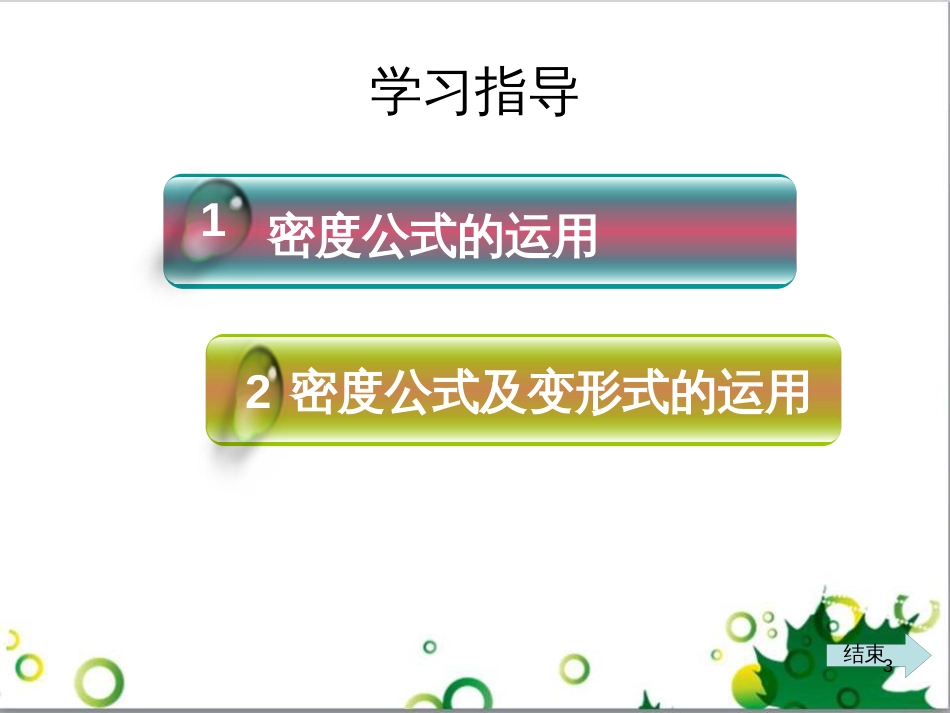 学习指导

1 密度公式的运用

2 密度公式及变形式的运用

结束

3